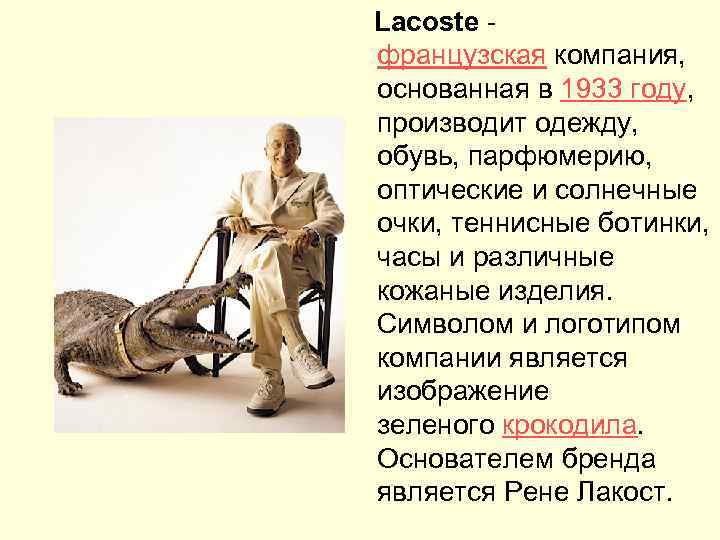 Lacoste - французская компания, основанная в 1933 году, производит одежду, обувь, парфюмерию, оптические и солнечные очки, теннисные ботинки, часы и различные кожаные изделия. Символом и логотипом компании является изображение зеленого крокодила. Основателем бренда является Рене Лакост.